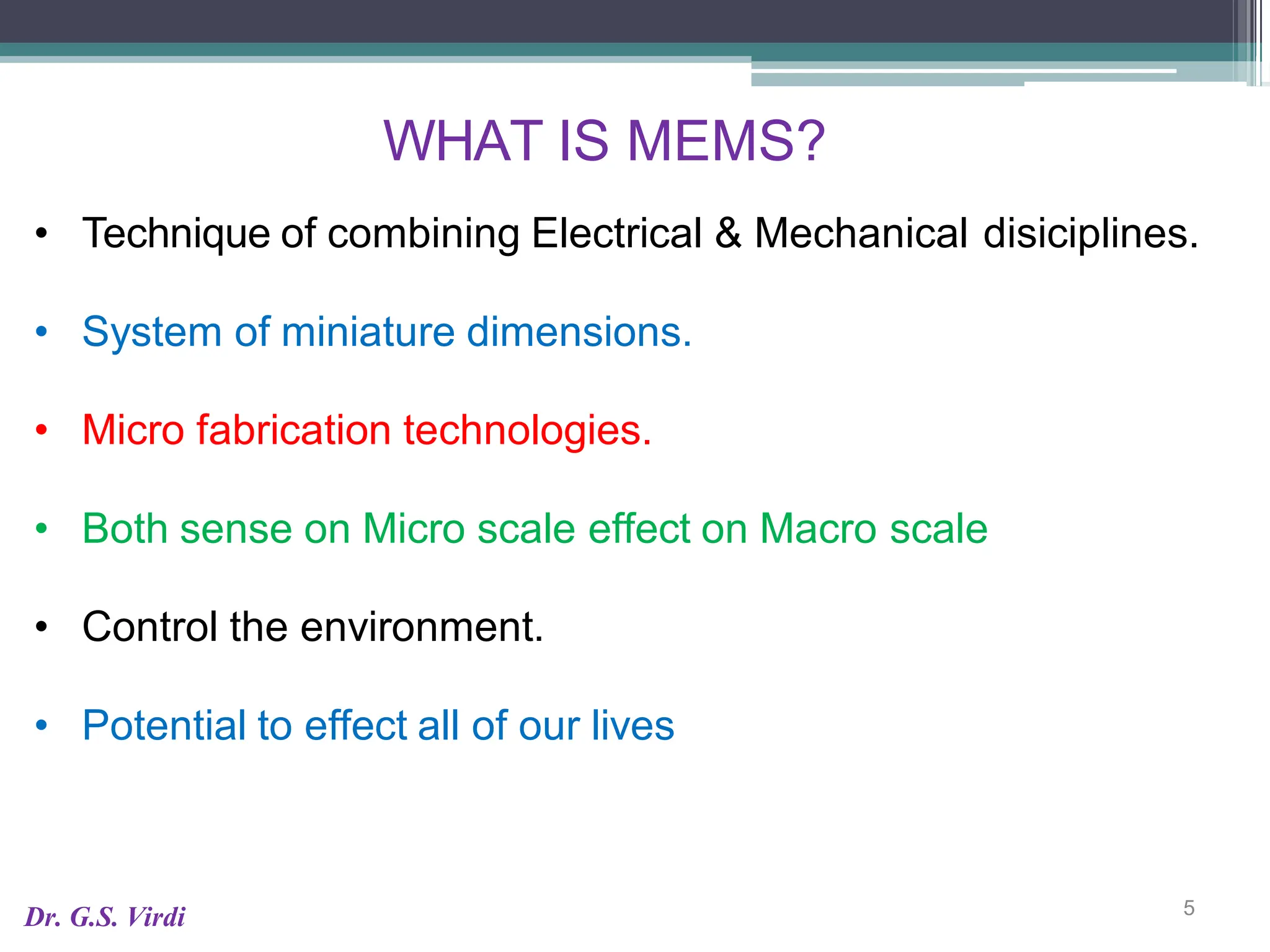 WHAT IS MEMS?

• Technique of combining Electrical & Mechanical disiciplines.

• System of miniature dimensions.

• Micro fabrication technologies.

• Both sense on Micro scale effect on Macro scale

• Control the environment.

• Potential to effect all of our lives

Dr. G.S. Virdi

5